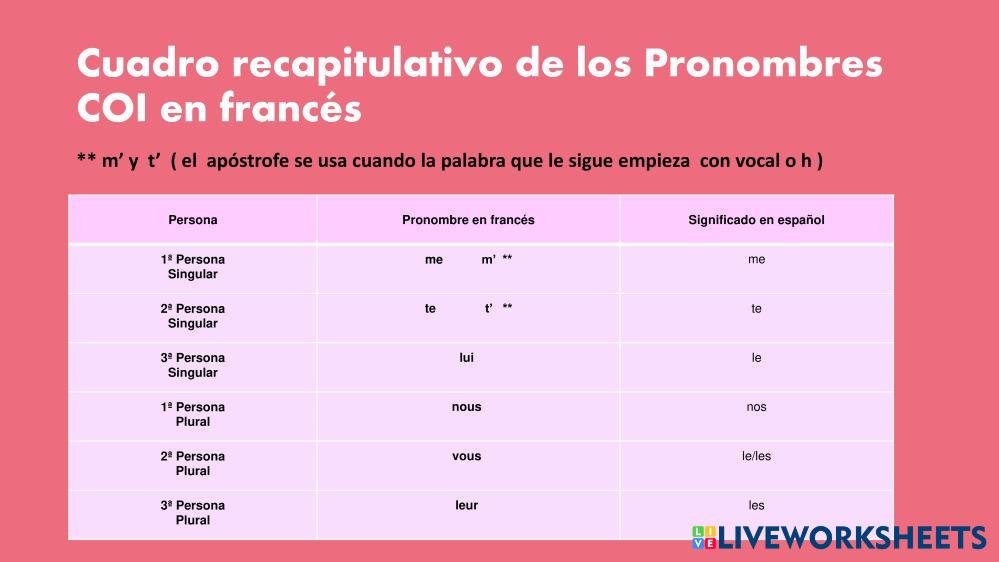 Cuadro recapitulativo de los Pronombres COI en francés

** m' y t' ( el apóstrofe se usa cuando la palabra que le sigue empieza con vocal o h )

| Persona | Pronombre en francés | Significado en español |
|---|---|---|
| 1ª Persona Singular | me m' ** | me |
| 2ª Persona Singular | te t' ** | te |
| 3ª Persona Singular | lui | le |
| 1ª Persona Plural | nous | nos |
| 2ª Persona Plural | vous | le/les |
| 3ª Persona Plural | leur | les |

LIVEWORKSHEETS